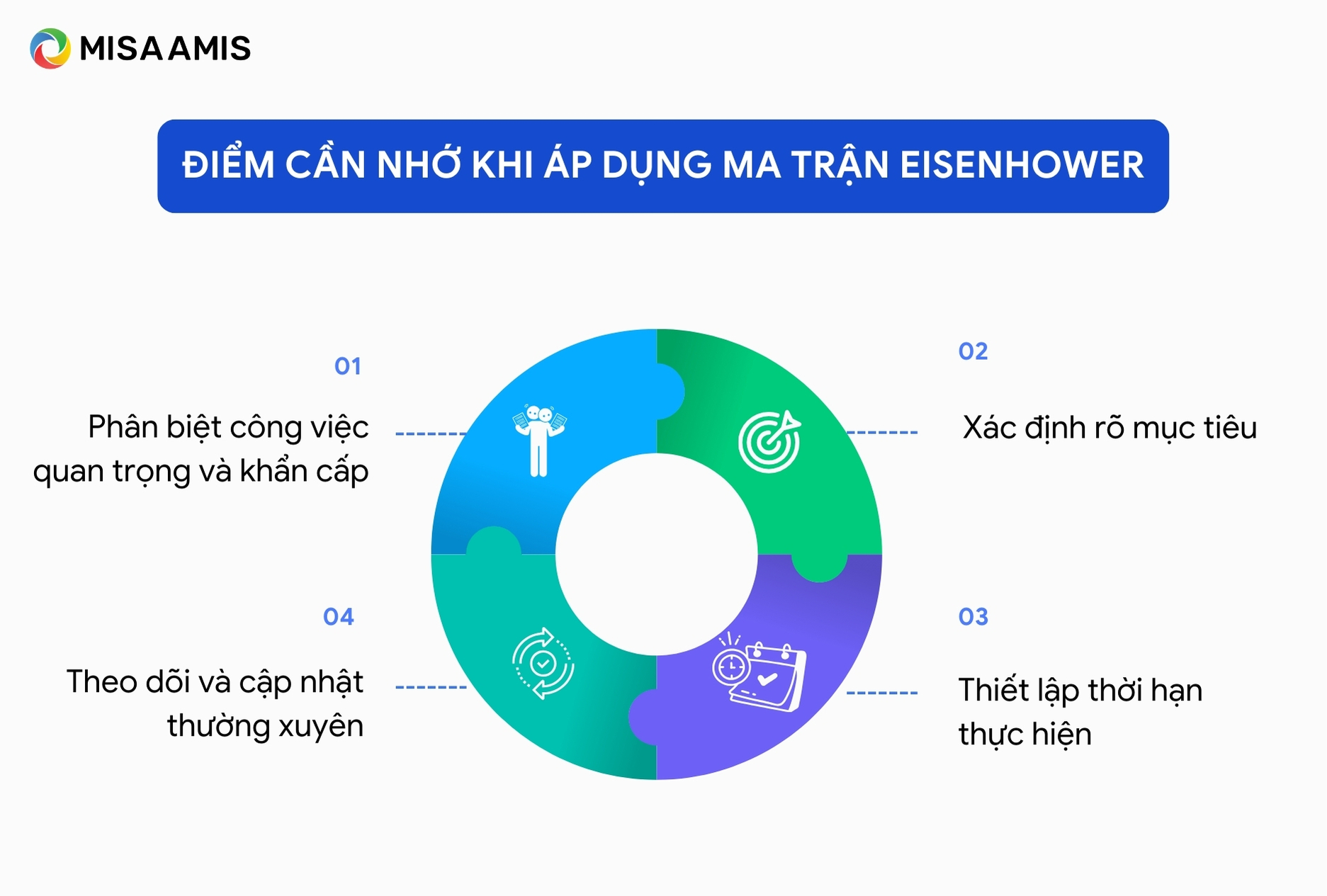 MISA AMIS

ĐIỂM CẦN NHỚ KHI ÁP DỤNG MA TRẬN EISENHOWER

01
Phân biệt công việc quan trọng và khẩn cấp

02
Xác định rõ mục tiêu

03
Thiết lập thời hạn thực hiện

04
Theo dõi và cập nhật thường xuyên